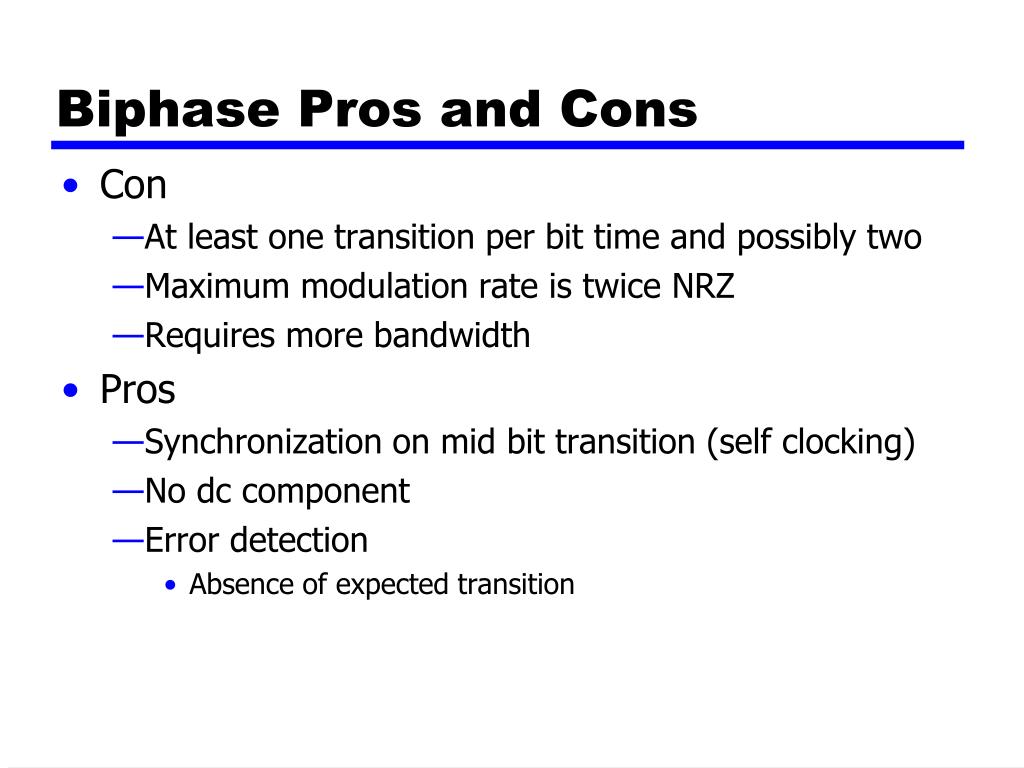 Biphase Pros and Cons

• Con
—At least one transition per bit time and possibly two
—Maximum modulation rate is twice NRZ
—Requires more bandwidth
• Pros
—Synchronization on mid bit transition (self clocking)
—No dc component
—Error detection
• Absence of expected transition